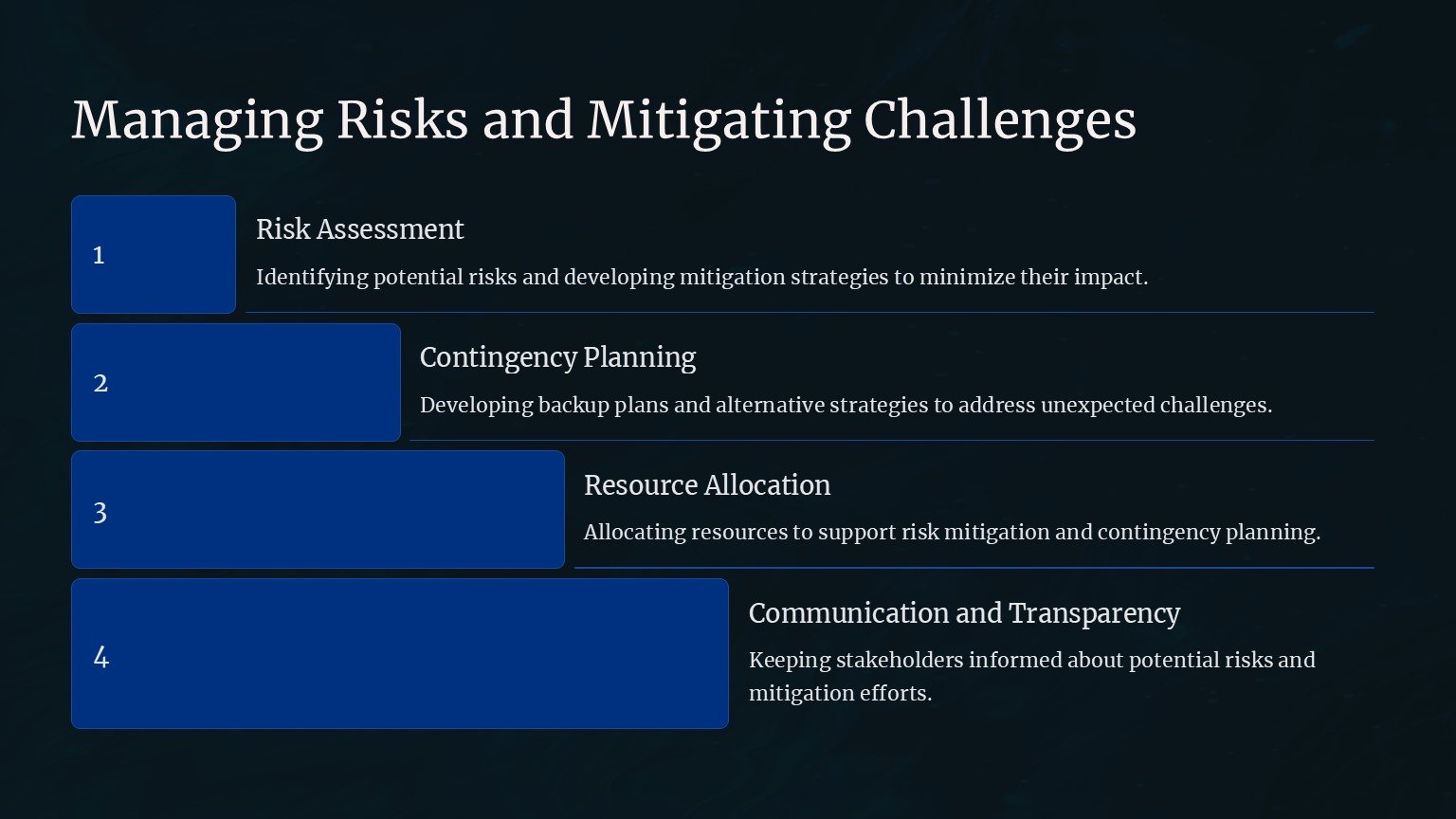 Managing Risks and Mitigating Challenges

1

Risk Assessment

Identifying potential risks and developing mitigation strategies to minimize their impact.

2

Contingency Planning

Developing backup plans and alternative strategies to address unexpected challenges.

3

Resource Allocation

Allocating resources to support risk mitigation and contingency planning.

4

Communication and Transparency

Keeping stakeholders informed about potential risks and mitigation efforts.